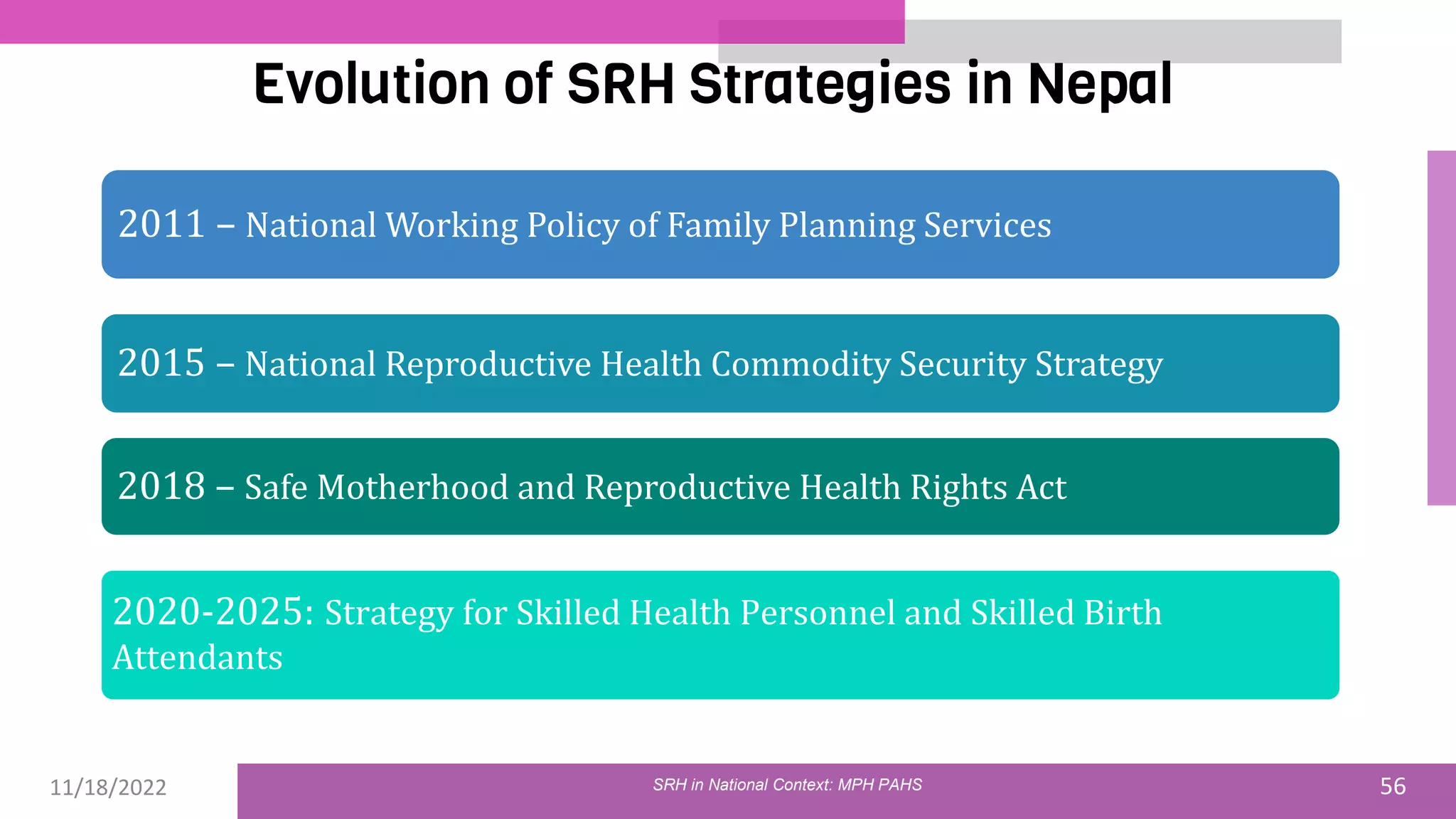 Evolution of SRH Strategies in Nepal

2011 – National Working Policy of Family Planning Services

2015 – National Reproductive Health Commodity Security Strategy

2018 – Safe Motherhood and Reproductive Health Rights Act

2020-2025: Strategy for Skilled Health Personnel and Skilled Birth Attendants

11/18/2022

SRH in National Context: MPH PAHS

56